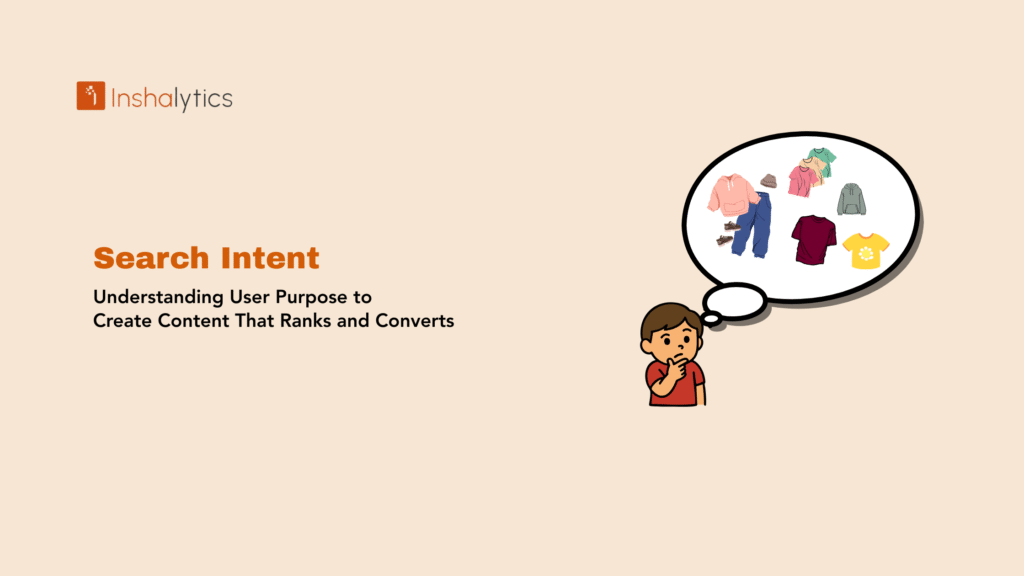 Inshalytics

Search Intent

Understanding User Purpose to Create Content That Ranks and Converts